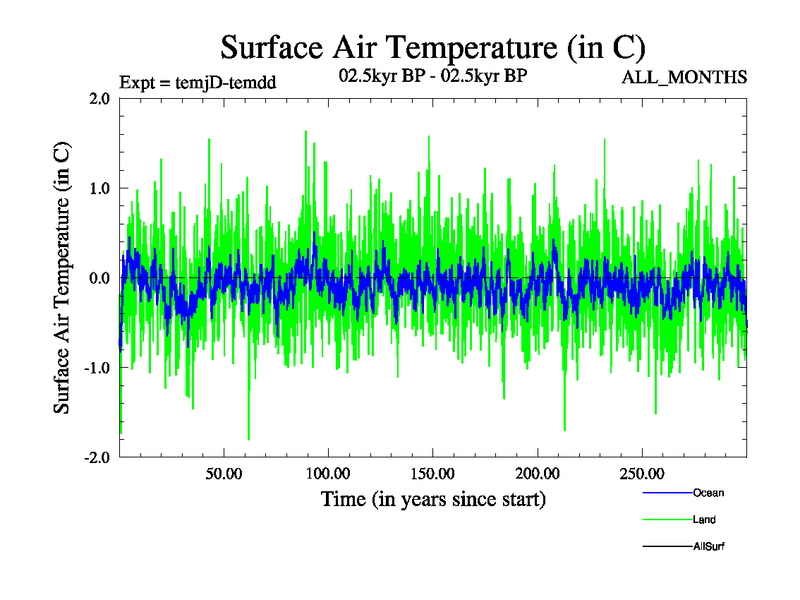 Surface Air Temperature (in C)

Expt = temjD-temdd

02.5kyr BP - 02.5kyr BP

ALL_MONTHS

Surface Air Temperature (in C)

2.0
1.0
0.0
-1.0
-2.0

50.00
100.00
150.00
200.00
250.00

Time (in years since start)

Ocean
Land
AllSurf